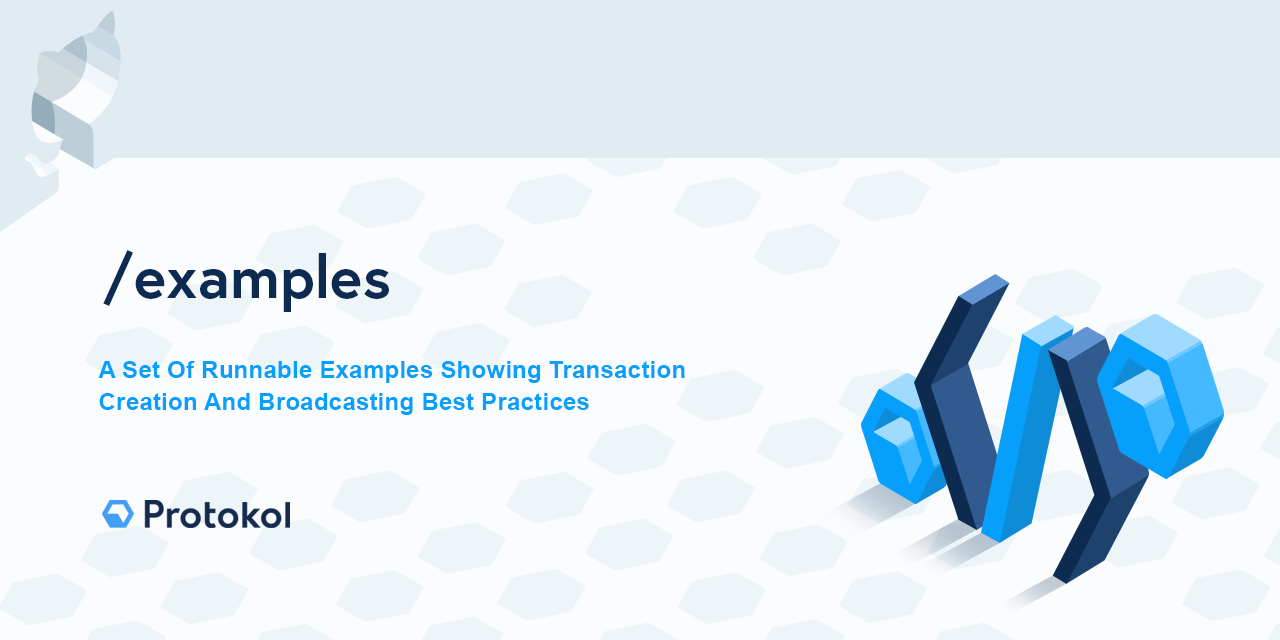 /examples

A Set Of Runnable Examples Showing Transaction Creation And Broadcasting Best Practices

Protokol